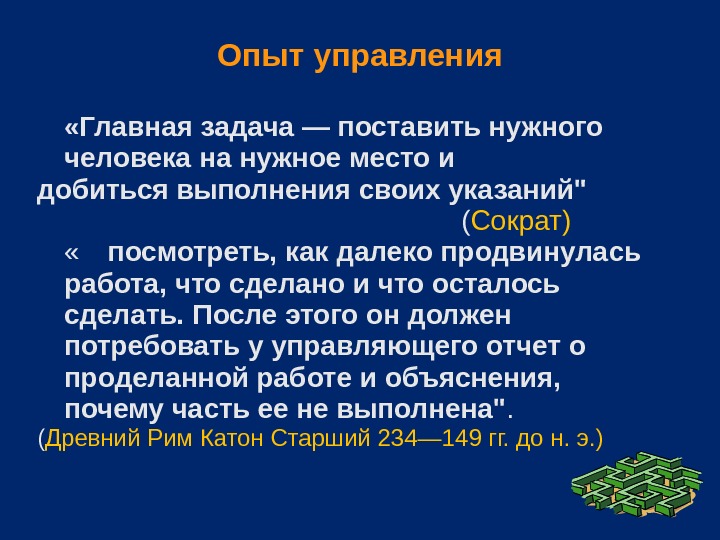 Опыт управления

«Главная задача — поставить нужного человека на нужное место и добиться выполнения своих указаний"

(Сократ)

« посмотреть, как далеко продвинулась работа, что сделано и что осталось сделать. После этого он должен потребовать у управляющего отчет о проделанной работе и объяснения, почему часть ее не выполнена".

(Древний Рим Катон Старший 234—149 гг. до н. э.)